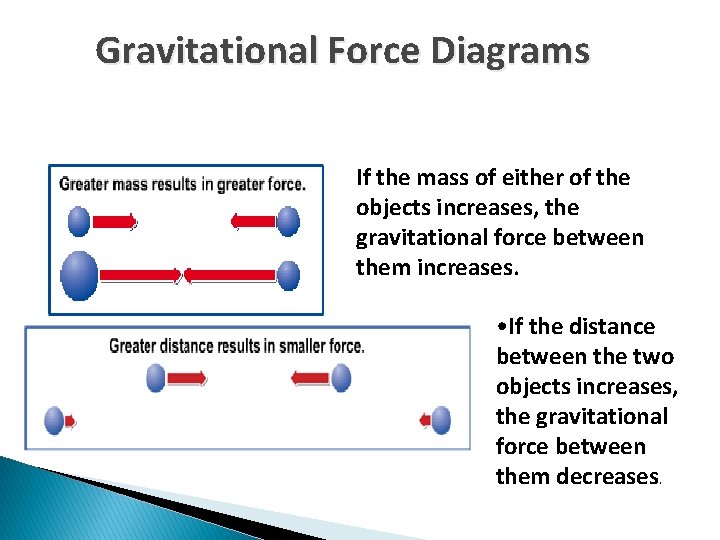 Gravitational Force Diagrams

Greater mass results in greater force.

If the mass of either of the objects increases, the gravitational force between them increases.

Greater distance results in smaller force.

•If the distance between the two objects increases, the gravitational force between them decreases.